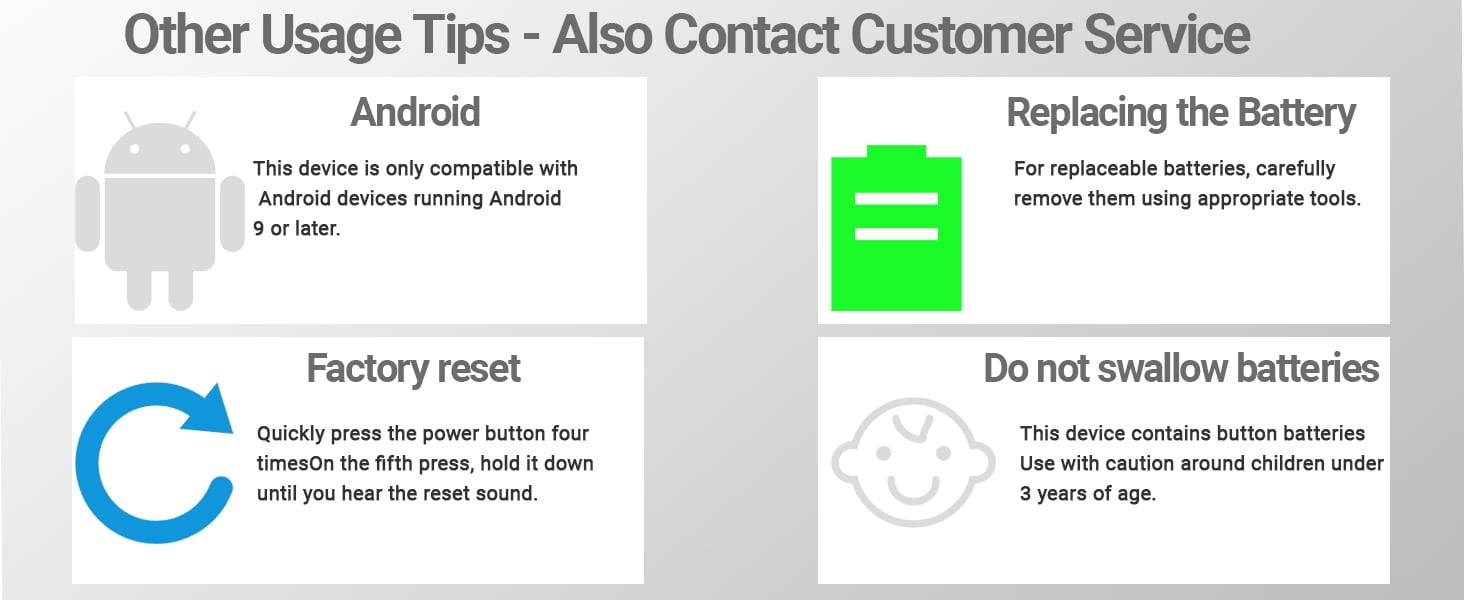 Other Usage Tips - Also Contact Customer Service

Android

This device is only compatible with Android devices running Android 9 or later.

Replacing the Battery

For replaceable batteries, carefully remove them using appropriate tools.

Factory reset

Quickly press the power button four timesOn the fifth press, hold it down until you hear the reset sound.

Do not swallow batteries

This device contains button batteries Use with caution around children under 3 years of age.